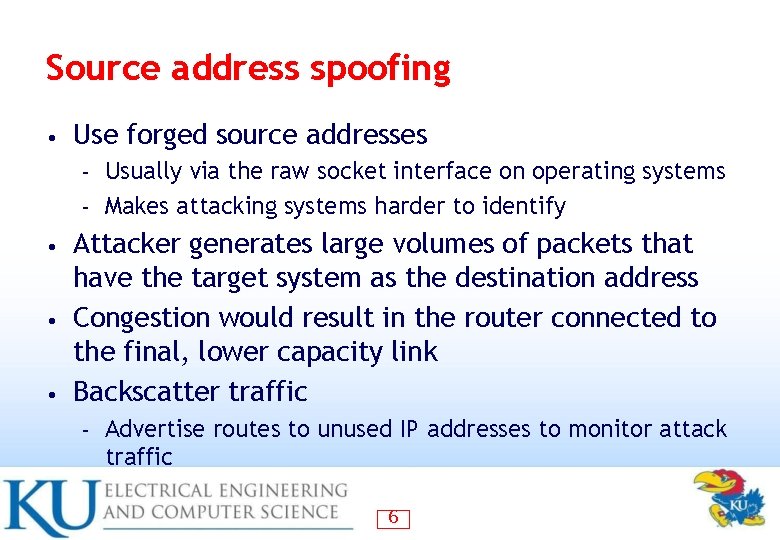 Source address spoofing

• Use forged source addresses
  - Usually via the raw socket interface on operating systems
  - Makes attacking systems harder to identify
• Attacker generates large volumes of packets that have the target system as the destination address
• Congestion would result in the router connected to the final, lower capacity link
• Backscatter traffic
  - Advertise routes to unused IP addresses to monitor attack traffic

KU ELECTRICAL ENGINEERING AND COMPUTER SCIENCE

6

KU